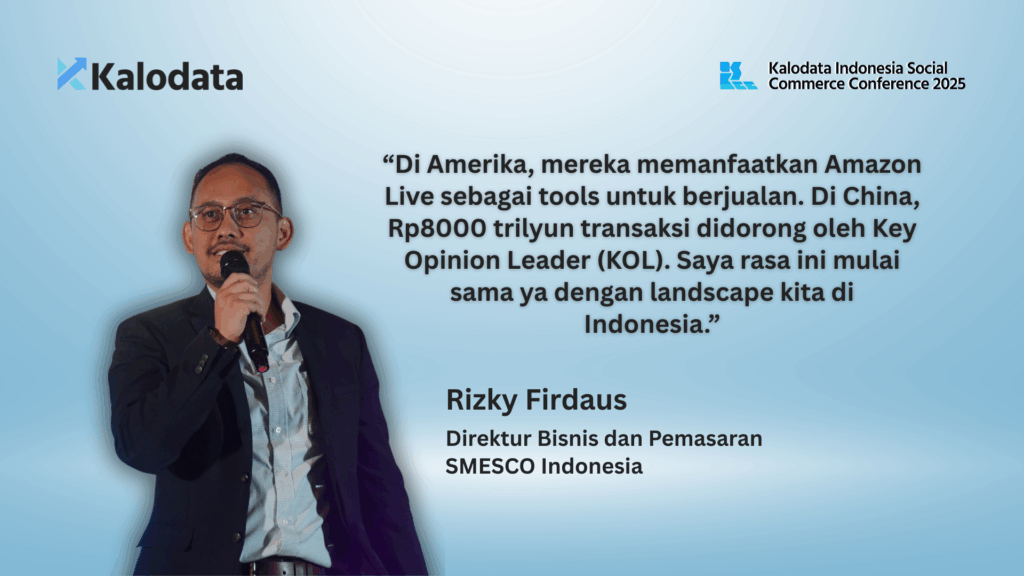 Kalodata

Kalodata Indonesia Social Commerce Conference 2025

“Di Amerika, mereka memanfaatkan Amazon Live sebagai tools untuk berjualan. Di China, Rp8000 trilyun transaksi didorong oleh Key Opinion Leader (KOL). Saya rasa ini mulai sama ya dengan landscape kita di Indonesia.”

Rizky Firdaus

Direktur Bisnis dan Pemasaran
SMESCO Indonesia